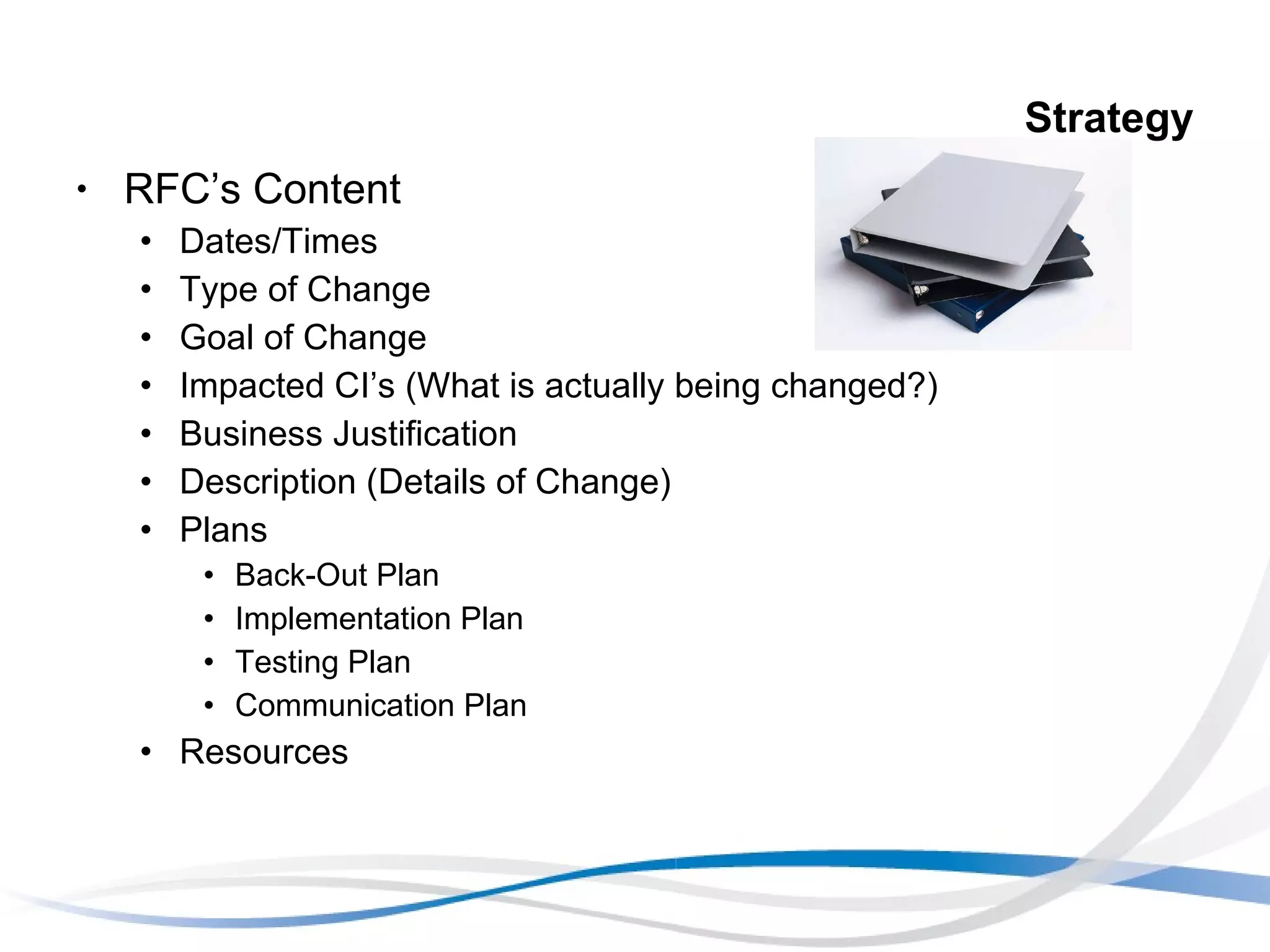 Strategy

• RFC’s Content
• Dates/Times
• Type of Change
• Goal of Change
• Impacted CI’s (What is actually being changed?)
• Business Justification
• Description (Details of Change)
• Plans
• Back-Out Plan
• Implementation Plan
• Testing Plan
• Communication Plan
• Resources